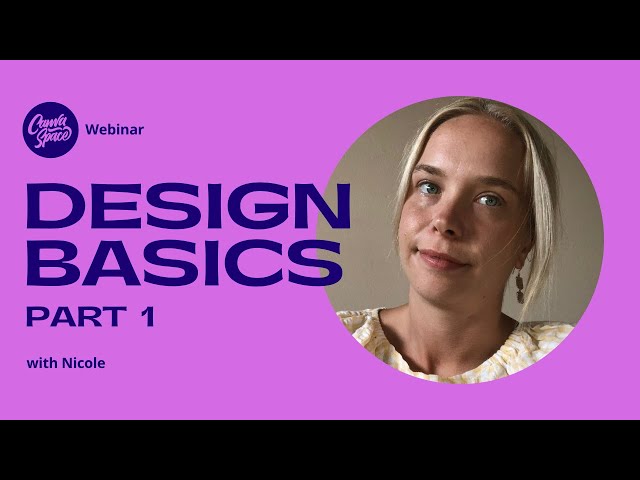 Canva Space Webinar

DESIGN BASICS

PART 1

with Nicole